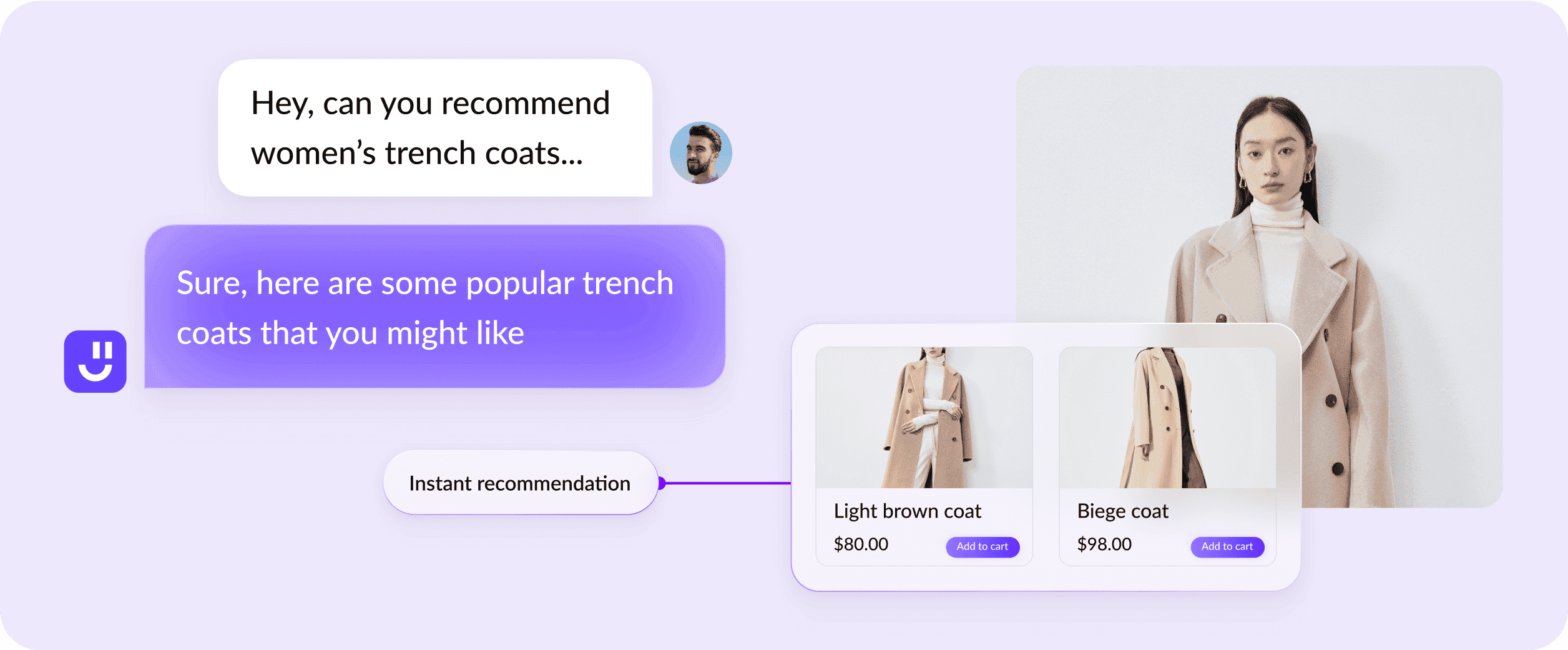 Hey, can you recommend women's trench coats...

Sure, here are some popular trench coats that you might like

Instant recommendation

Light brown coat
$80.00
Add to cart

Biege coat
$98.00
Add to cart